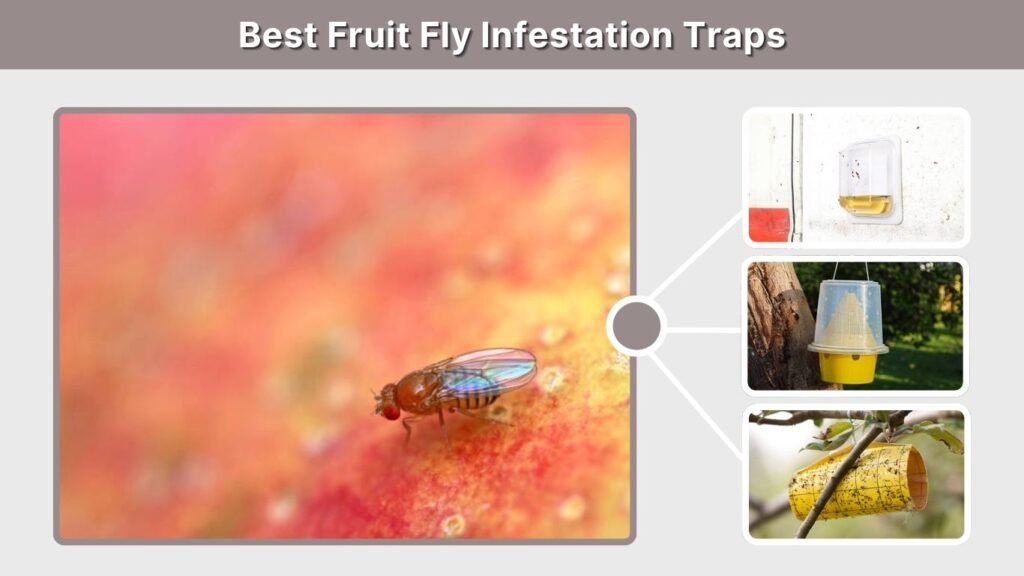 Best Fruit Fly Infestation Traps